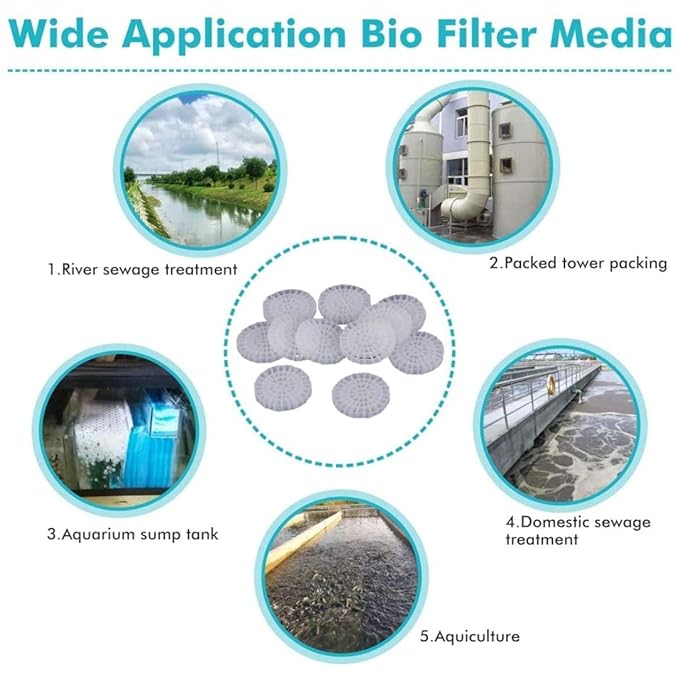 Wide Application Bio Filter Media

1.River sewage treatment

2.Packed tower packing

3.Aquarium sump tank

4.Domestic sewage treatment

5.Aquiculture